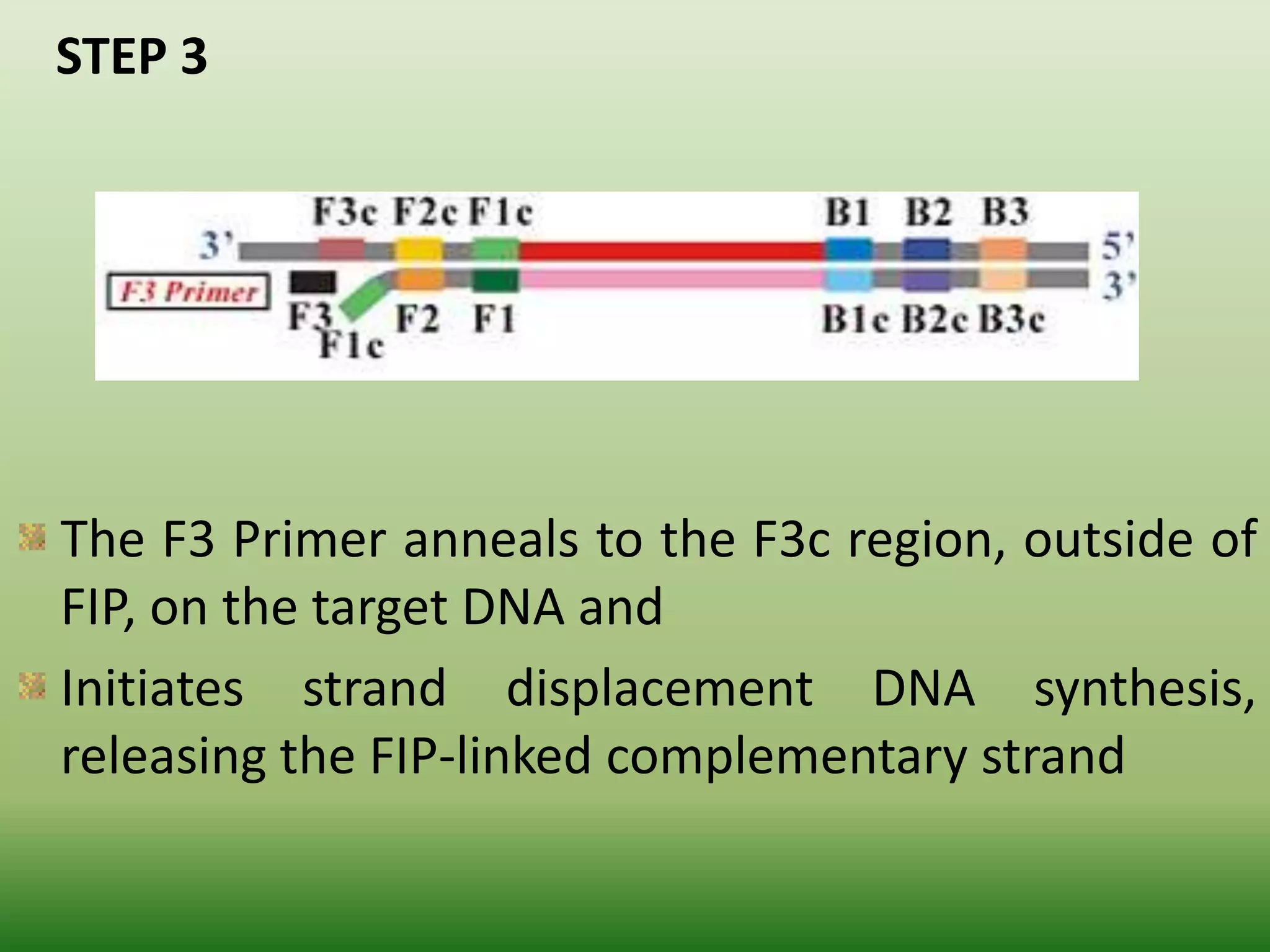 STEP 3

F3c F2c F1c B1 B2 B3

3' 5'

F3 Primer

3'

F3 F2 F1 B1c B2c B3c

F1c

The F3 Primer anneals to the F3c region, outside of FIP, on the target DNA and

Initiates strand displacement DNA synthesis, releasing the FIP-linked complementary strand